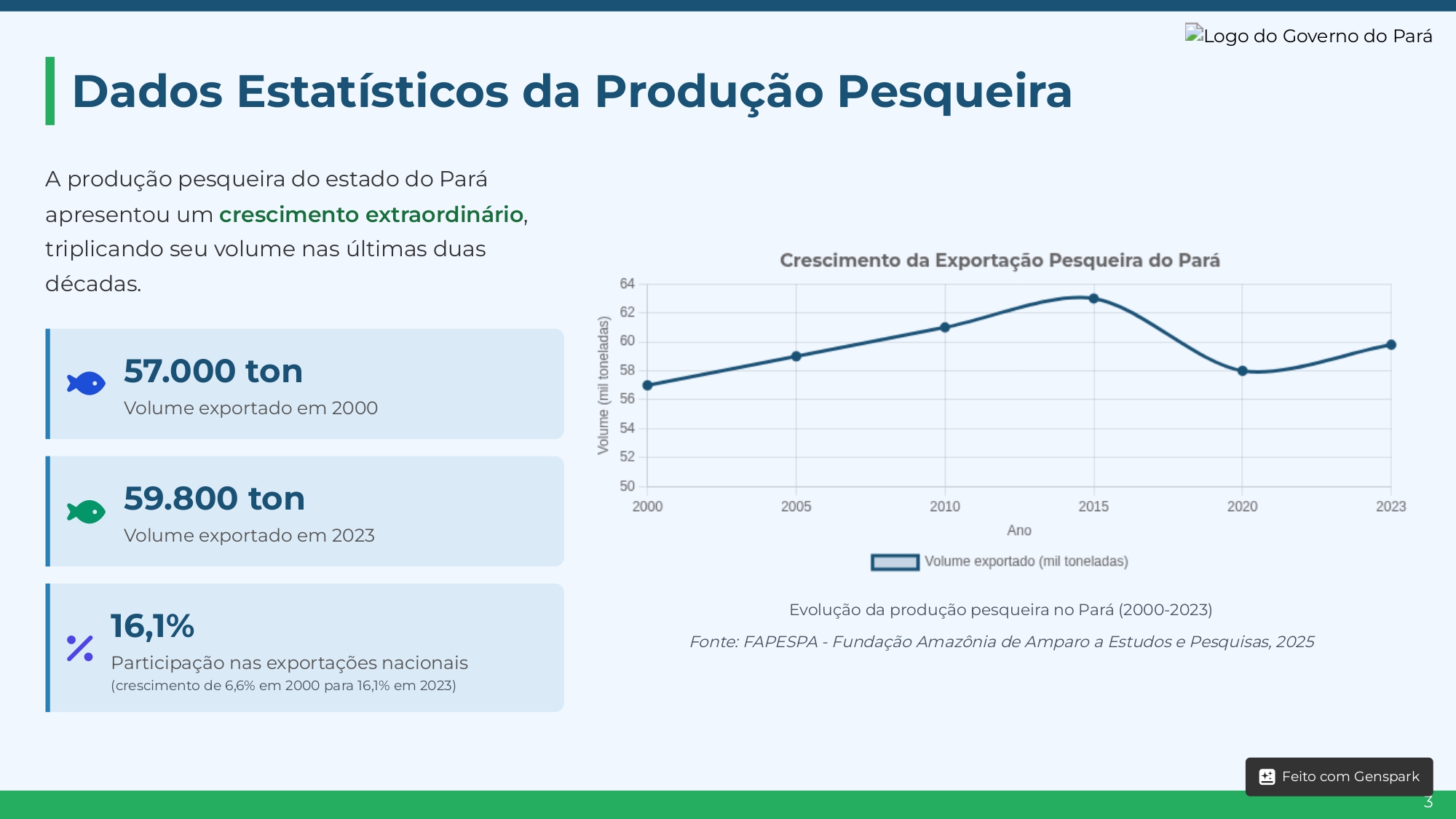 Logo do Governo do Pará

Dados Estatísticos da Produção Pesqueira

A produção pesqueira do estado do Pará apresentou um crescimento extraordinário, triplicando seu volume nas últimas duas décadas.

57.000 ton
Volume exportado em 2000

59.800 ton
Volume exportado em 2023

16,1%
Participação nas exportações nacionais
(crescimento de 6,6% em 2000 para 16,1% em 2023)

Crescimento da Exportação Pesqueira do Pará

Volume (mil toneladas)
64
62
60
58
56
54
52
50
2000
2005
2010
2015
2020
2023
Ano
Volume exportado (mil toneladas)

Evolução da produção pesqueira no Pará (2000-2023)
Fonte: FAPESPA - Fundação Amazônia de Amparo a Estudos e Pesquisas, 2025

Feito com Genspark
3